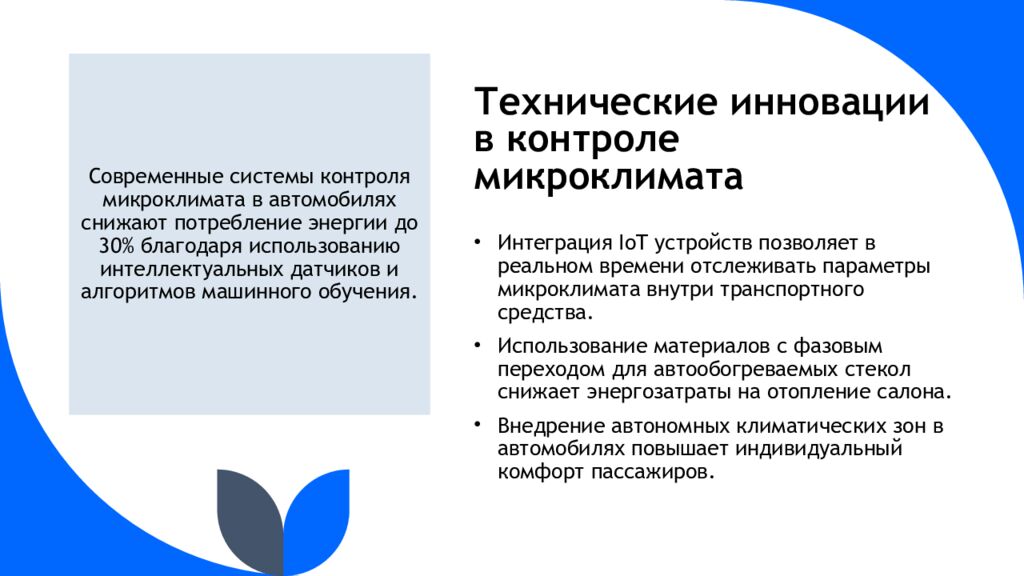 Современные системы контроля микроклимата в автомобилях снижают потребление энергии до 30% благодаря использованию интеллектуальных датчиков и алгоритмов машинного обучения.

Технические инновации в контроле микроклимата

• Интеграция IoT устройств позволяет в реальном времени отслеживать параметры микроклимата внутри транспортного средства.

• Использование материалов с фазовым переходом для автообогреваемых стекол снижает энергозатраты на отопление салона.

• Внедрение автономных климатических зон в автомобилях повышает индивидуальный комфорт пассажиров.